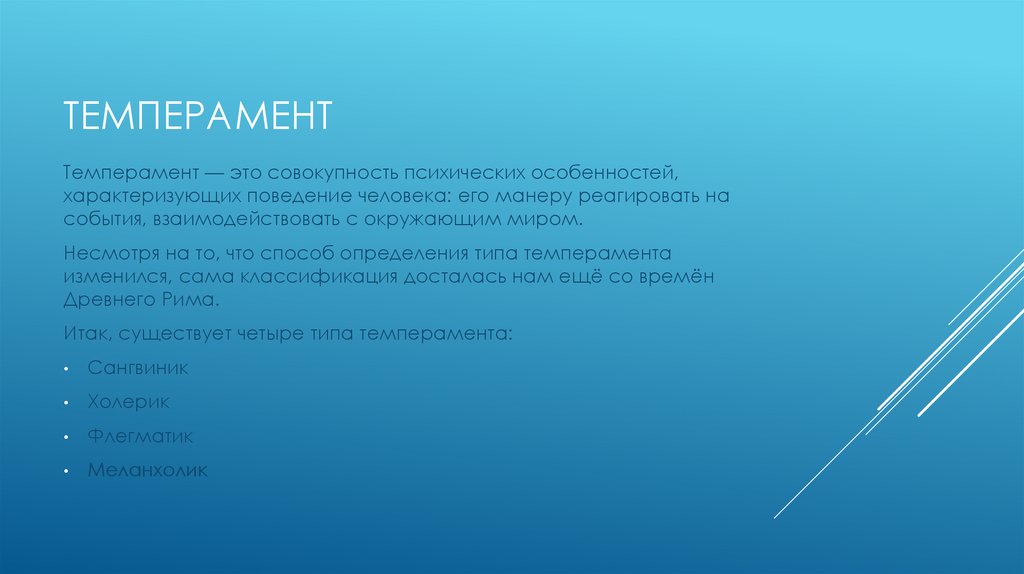 ТЕМПЕРАМЕНТ

Темперамент — это совокупность психических особенностей, характеризующих поведение человека: его манеру реагировать на события, взаимодействовать с окружающим миром.

Несмотря на то, что способ определения типа темперамента изменился, сама классификация досталась нам ещё со времён Древнего Рима.

Итак, существует четыре типа темперамента:

• Сангвиник
• Холерик
• Флегматик
• Меланхолик